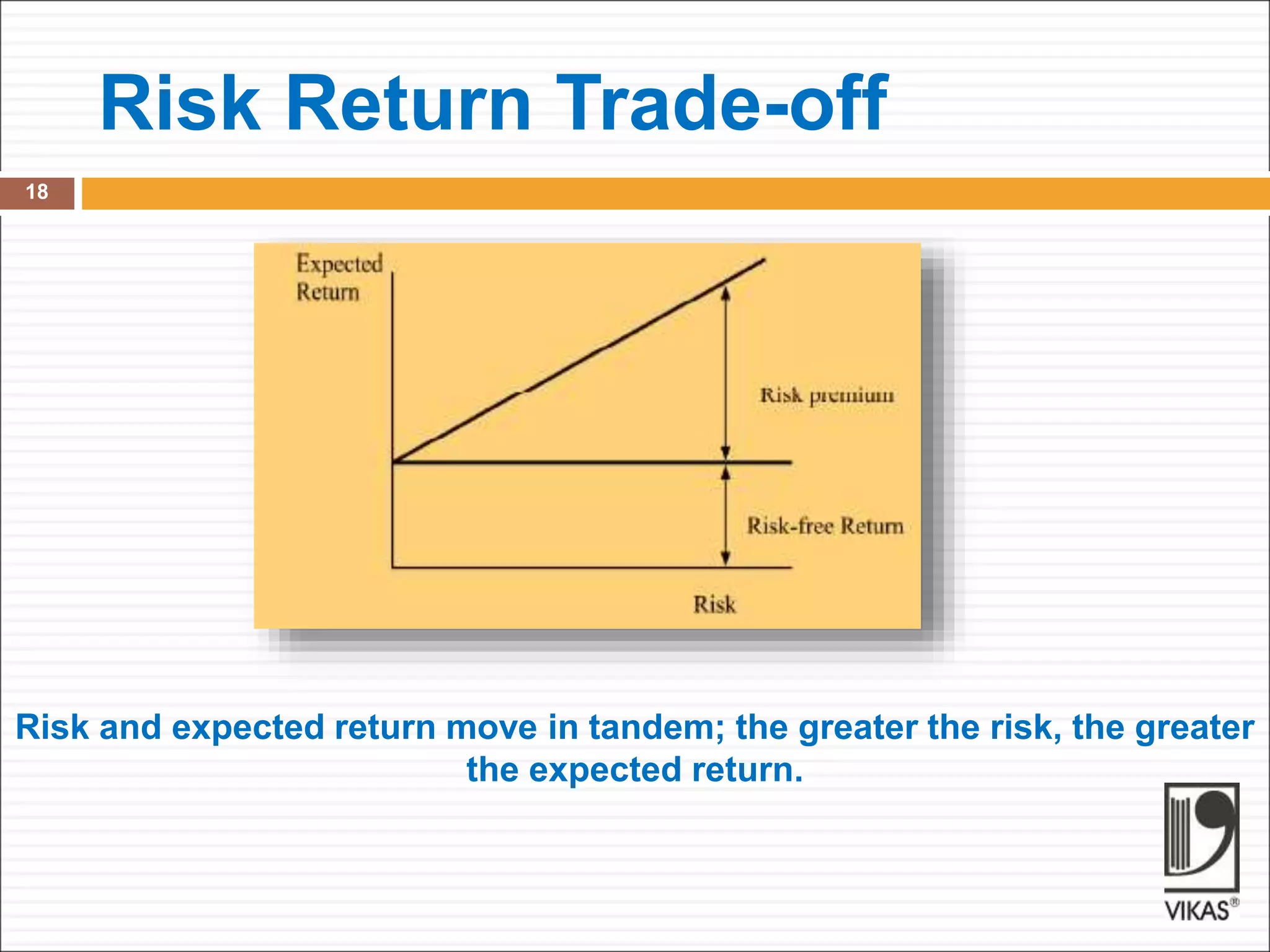 Risk Return Trade-off

18

Expected Return

Risk premium

Risk-free Return

Risk

Risk and expected return move in tandem; the greater the risk, the greater the expected return.

VIKAS®